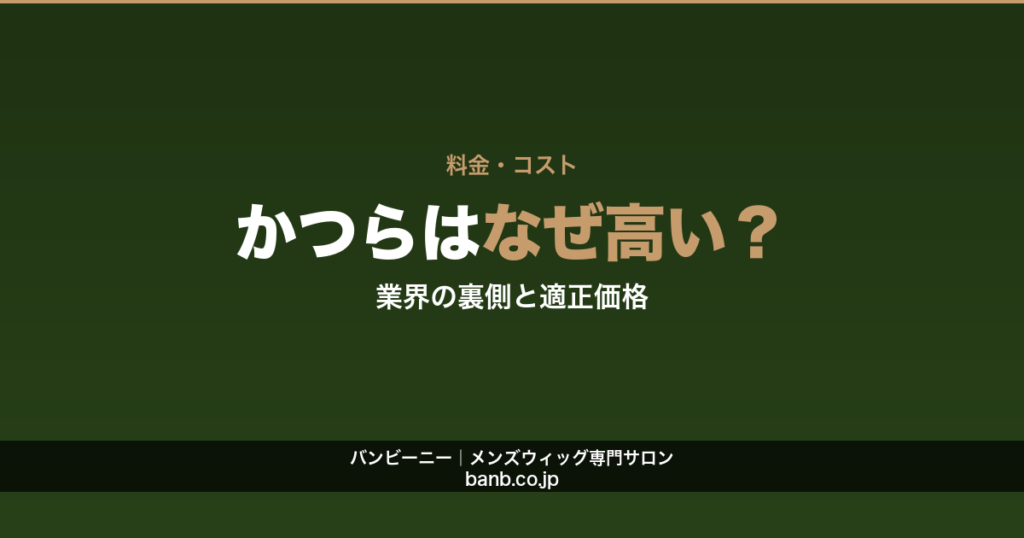 料金・コスト

かつらはなぜ高い？

業界の裏側と適正価格

バンビーニー｜メンズウィッグ専門サロン
banb.co.jp